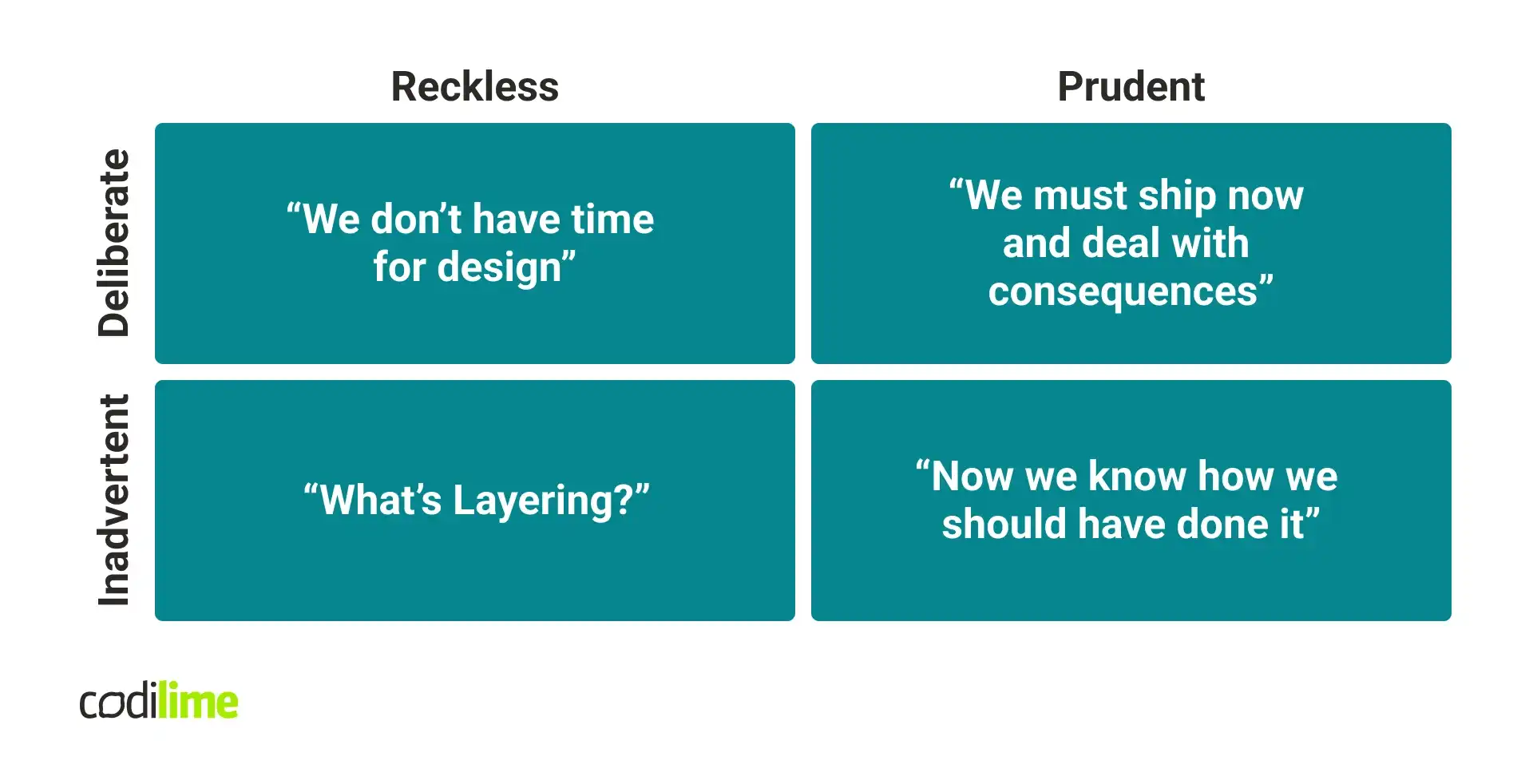 | | Reckless | Prudent |
|---|---|---|
| Deliberate | “We don’t have time for design” | “We must ship now and deal with consequences” |
| Inadvertent | “What’s Layering?” | “Now we know how we should have done it” |

codilime